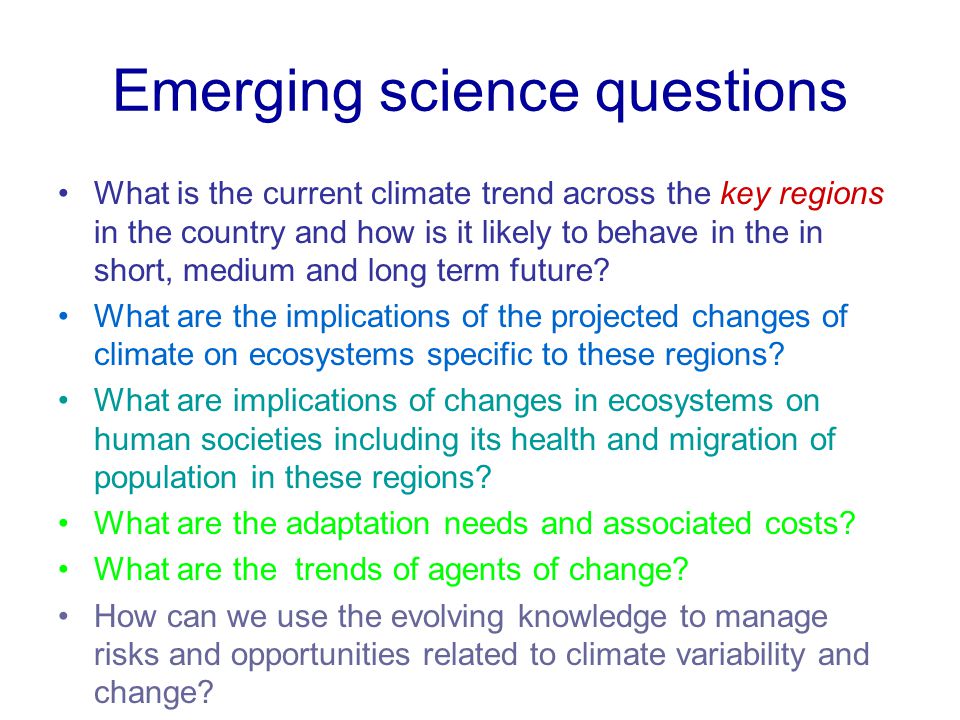 Emerging science questions

• What is the current climate trend across the key regions in the country and how is it likely to behave in the in short, medium and long term future?

• What are the implications of the projected changes of climate on ecosystems specific to these regions?

• What are implications of changes in ecosystems on human societies including its health and migration of population in these regions?

• What are the adaptation needs and associated costs?

• What are the trends of agents of change?

• How can we use the evolving knowledge to manage risks and opportunities related to climate variability and change?